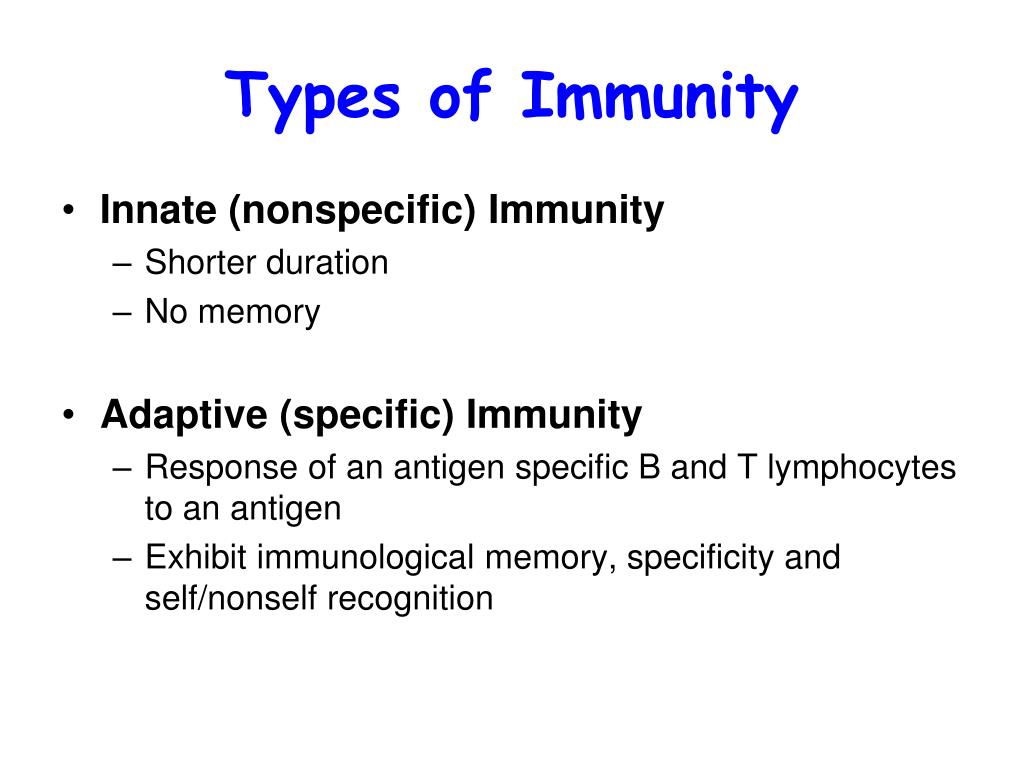 Types of Immunity

• Innate (nonspecific) Immunity
– Shorter duration
– No memory

• Adaptive (specific) Immunity
– Response of an antigen specific B and T lymphocytes to an antigen
– Exhibit immunological memory, specificity and self/nonself recognition